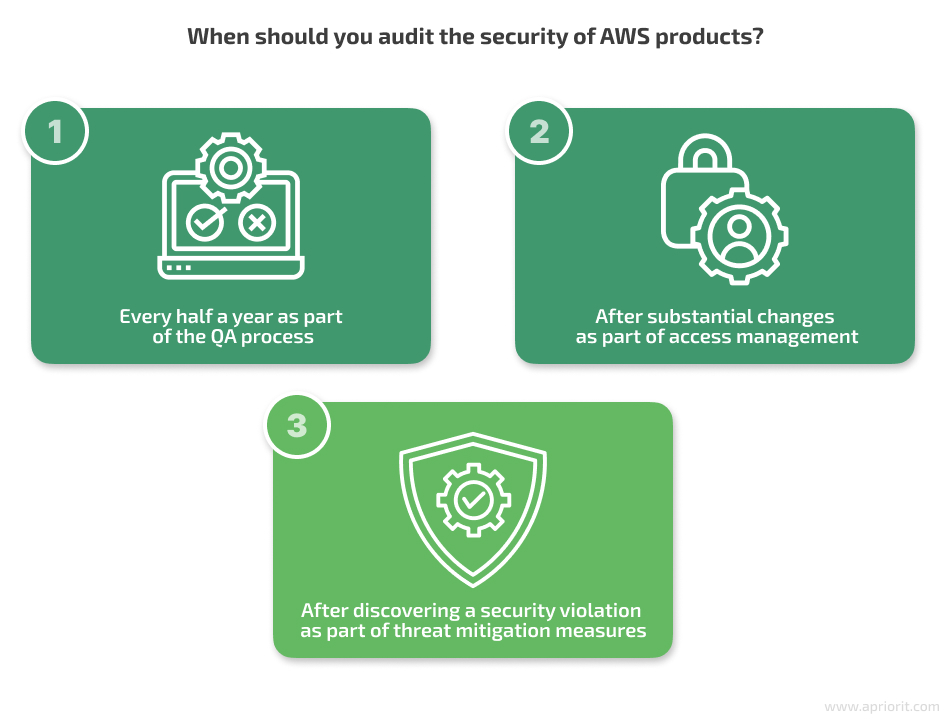 When should you audit the security of AWS products?

1

Every half a year as part of the QA process

2

After substantial changes as part of access management

3

After discovering a security violation as part of threat mitigation measures

www.apriorit.com